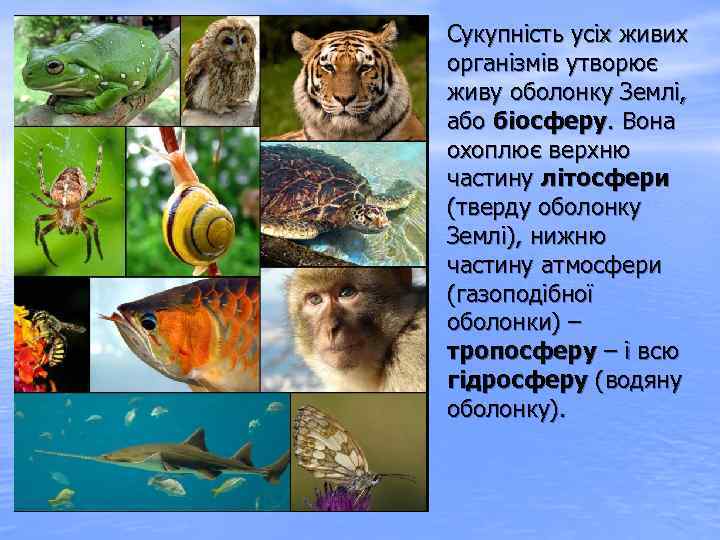 Сукупність усіх живих організмів утворює живу оболонку Землі, або біосферу. Вона охоплює верхню частину літосфери (тверду оболонку Землі), нижню частину атмосфери (газоподібної оболонки) – тропосферу – і всю гідросферу (водяну оболонку).